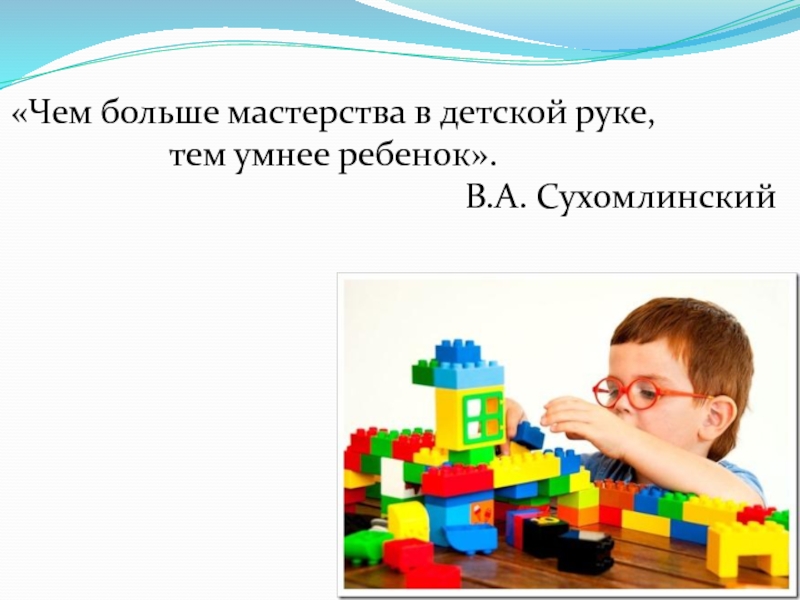 «Чем больше мастерства в детской руке, тем умнее ребенок».
В.А. Сухомлинский